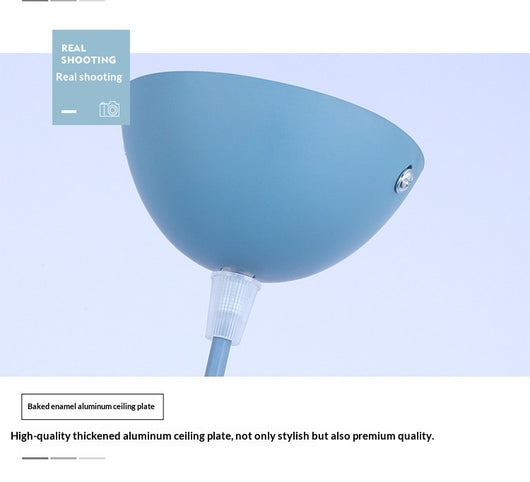 REAL SHOOTING
Real shooting

Baked enamel aluminum ceiling plate

High-quality thickened aluminum ceiling plate, not only stylish but also premium quality.